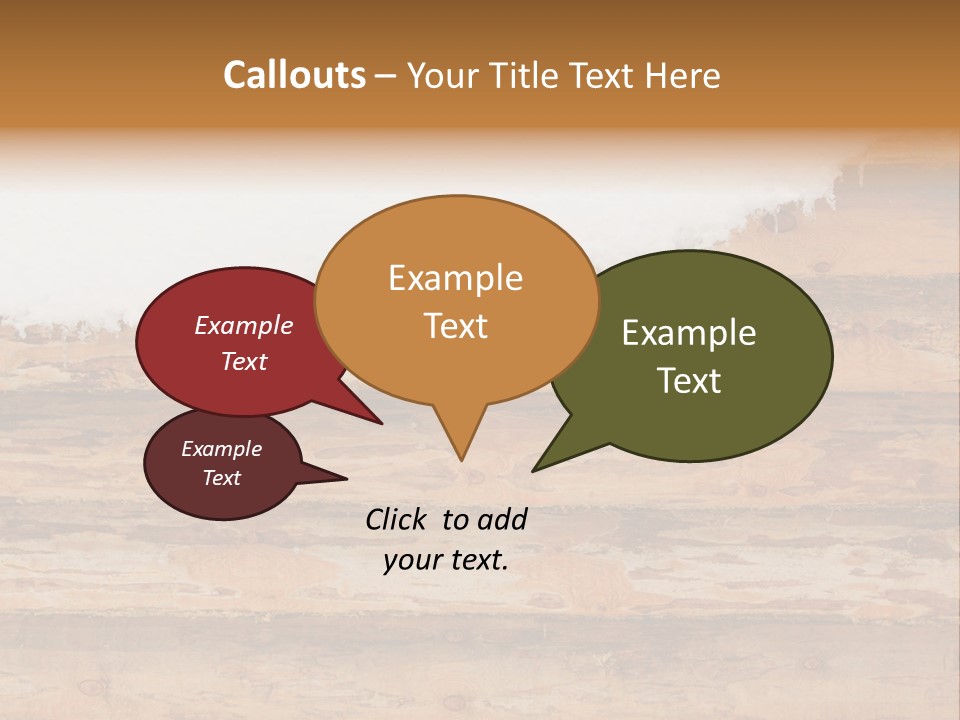 Callouts – Your Title Text Here

Example Text

Example Text

Example Text

Example Text

Click to add your text.